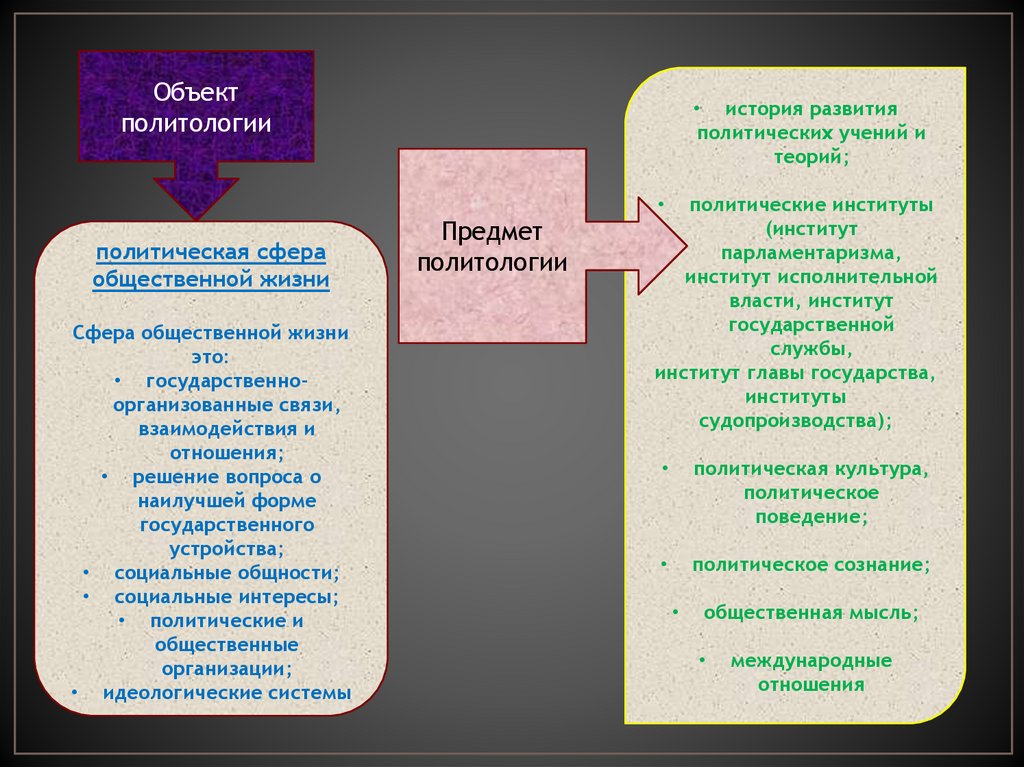 Объект политологии

политическая сфера общественной жизни

Сфера общественной жизни это:
• государственно-организованные связи, взаимодействия и отношения;
• решение вопроса о наилучшей форме государственного устройства;
• социальные общности;
• социальные интересы;
• политические и общественные организации;
• идеологические системы

Предмет политологии

• история развития политических учений и теорий;

• политические институты (институт парламентаризма, институт исполнительной власти, институт государственной службы, институт главы государства, институты судопроизводства);

• политическая культура, политическое поведение;

• политическое сознание;

• общественная мысль;

• международные отношения